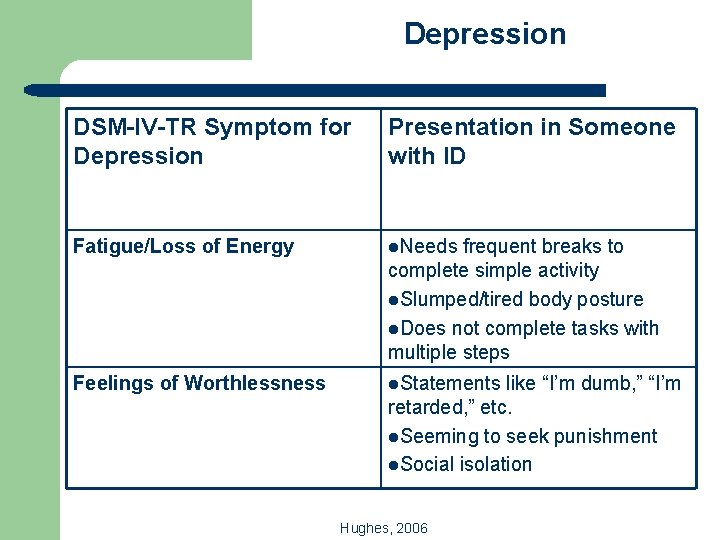 Depression

| DSM-IV-TR Symptom for Depression | Presentation in Someone with ID |
|---|---|
| Fatigue/Loss of Energy | ●Needs frequent breaks to complete simple activity ●Slumped/tired body posture ●Does not complete tasks with multiple steps |
| Feelings of Worthlessness | ●Statements like “I’m dumb,” “I’m retarded,” etc. ●Seeming to seek punishment ●Social isolation |

Hughes, 2006